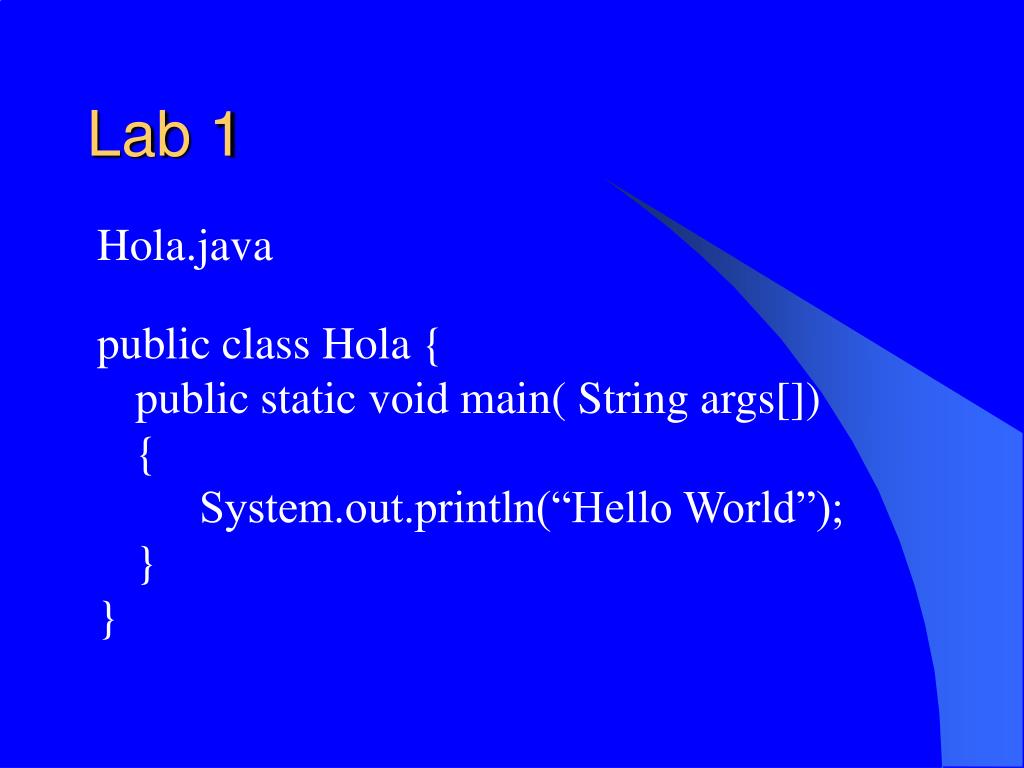 Lab 1

Hola.java

public class Hola {
public static void main( String args[])
{
System.out.println(“Hello World”);
}
}